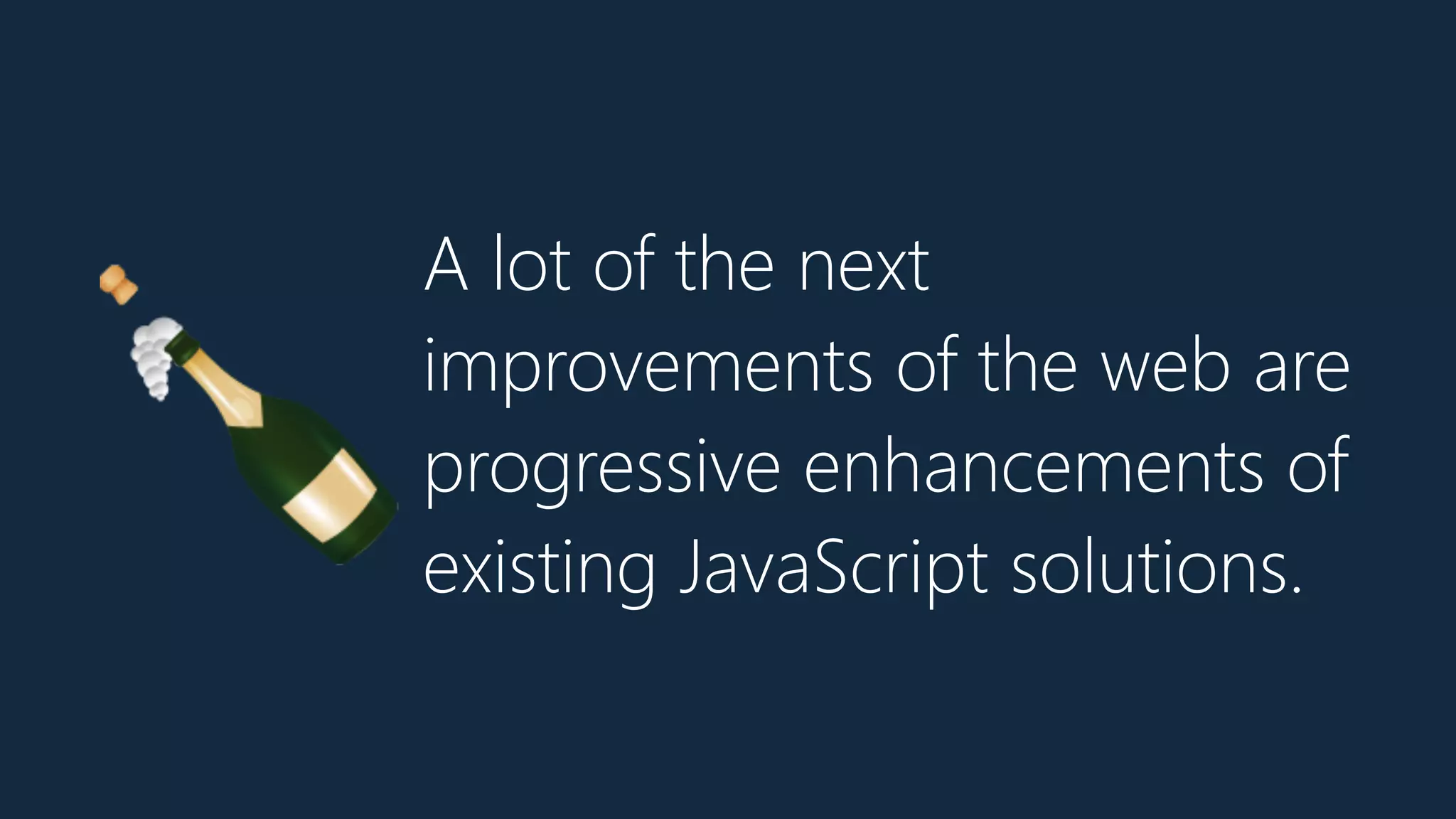 A lot of the next improvements of the web are progressive enhancements of existing JavaScript solutions.